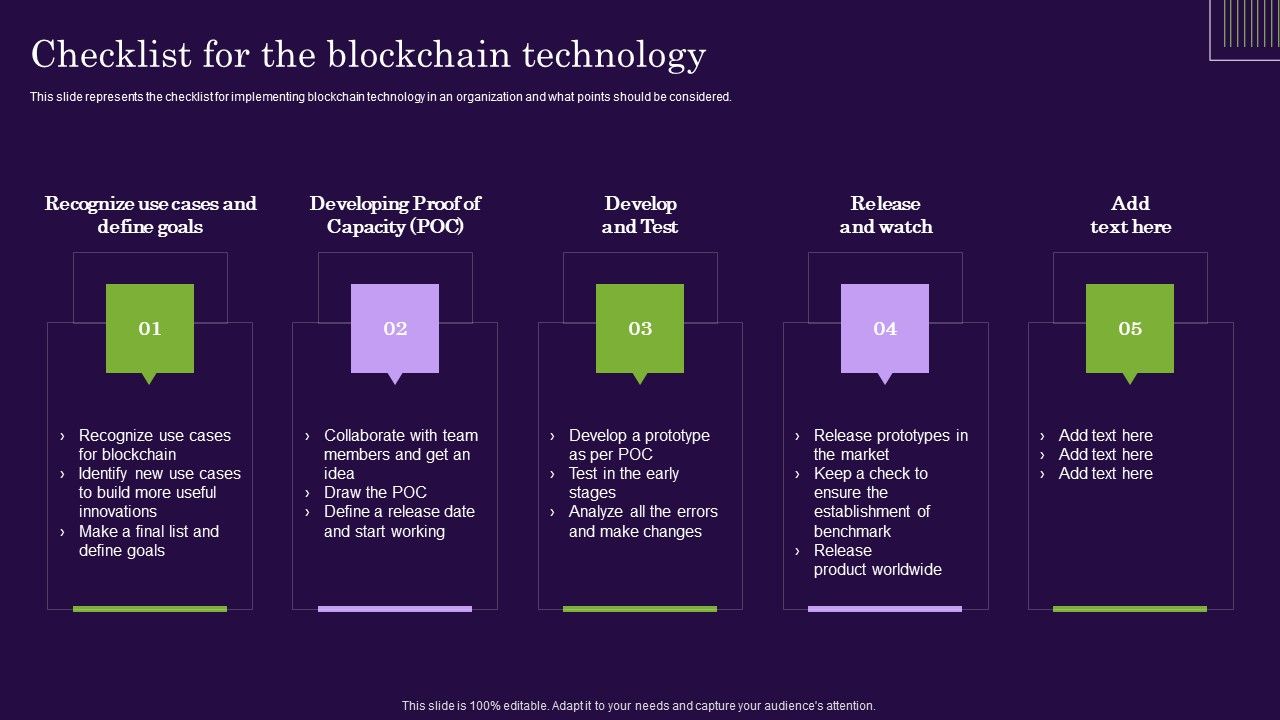 Checklist for the blockchain technology

This slide represents the checklist for implementing blockchain technology in an organization and what points should be considered.

Recognize use cases and define goals

01

› Recognize use cases for blockchain
› Identify new use cases to build more useful innovations
› Make a final list and define goals

Developing Proof of Capacity (POC)

02

› Collaborate with team members and get an idea
› Draw the POC
› Define a release date and start working

Develop and Test

03

› Develop a prototype as per POC
› Test in the early stages
› Analyze all the errors and make changes

Release and watch

04

› Release prototypes in the market
› Keep a check to ensure the establishment of benchmark
› Release product worldwide

Add text here

05

› Add text here
› Add text here
› Add text here

This slide is 100% editable. Adapt it to your needs and capture your audience's attention.